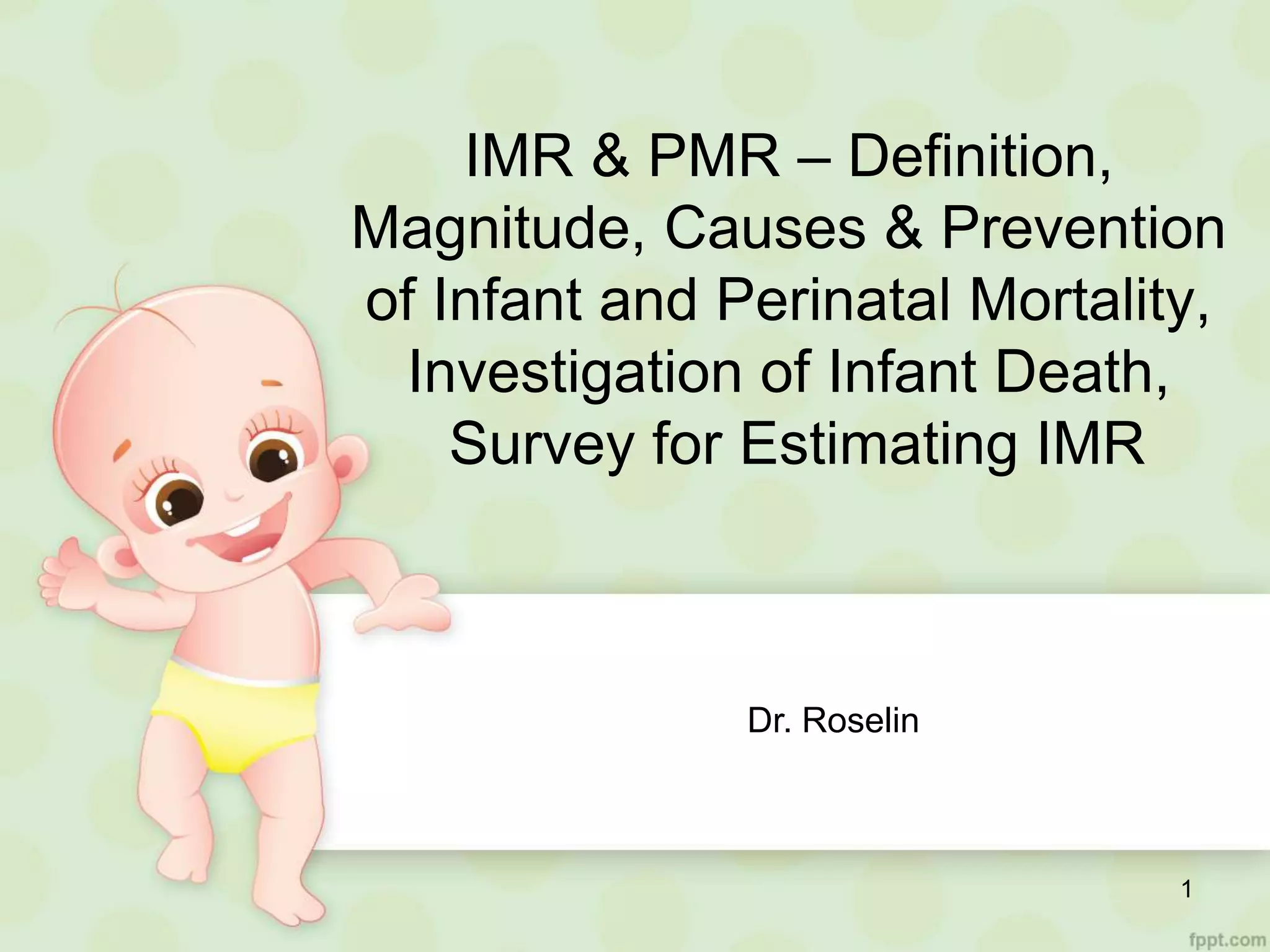 IMR & PMR – Definition, Magnitude, Causes & Prevention of Infant and Perinatal Mortality, Investigation of Infant Death, Survey for Estimating IMR

Dr. Roselin

1

fppt.com